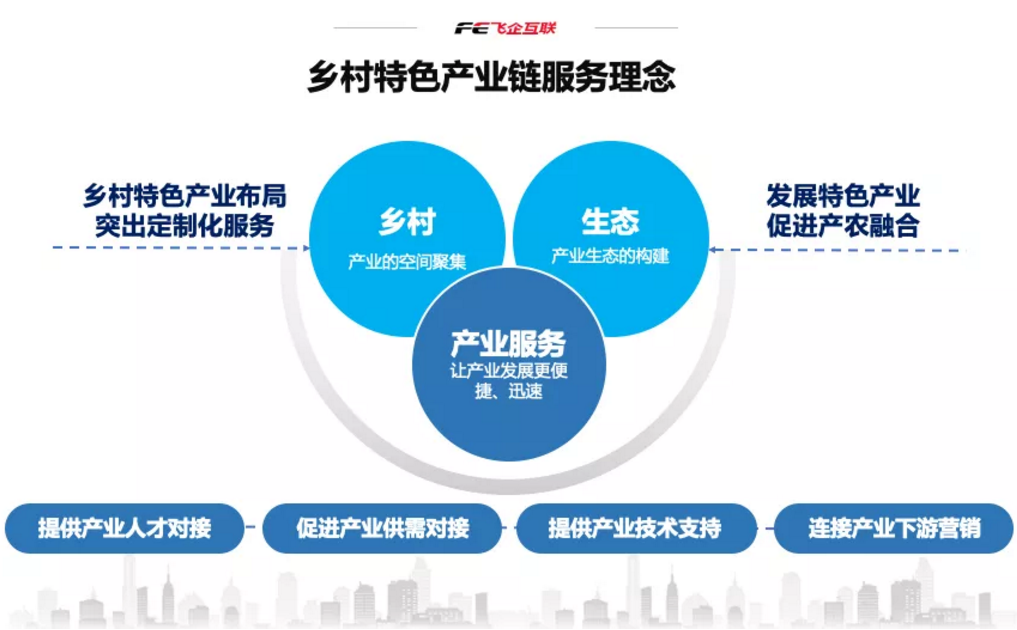 FE飞企互联

乡村特色产业链服务理念

乡村特色产业布局
突出定制化服务

乡村
产业的空间聚集

生态
产业生态的构建

发展特色产业
促进产农融合

产业服务
让产业发展更便捷、迅速

提供产业人才对接
促进产业供需对接
提供产业技术支持
连接产业下游营销